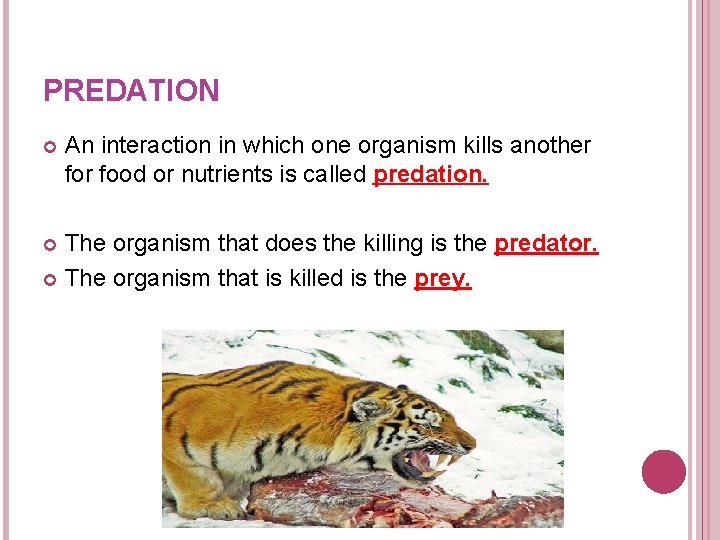 PREDATION

• An interaction in which one organism kills another for food or nutrients is called predation.

• The organism that does the killing is the predator.
• The organism that is killed is the prey.